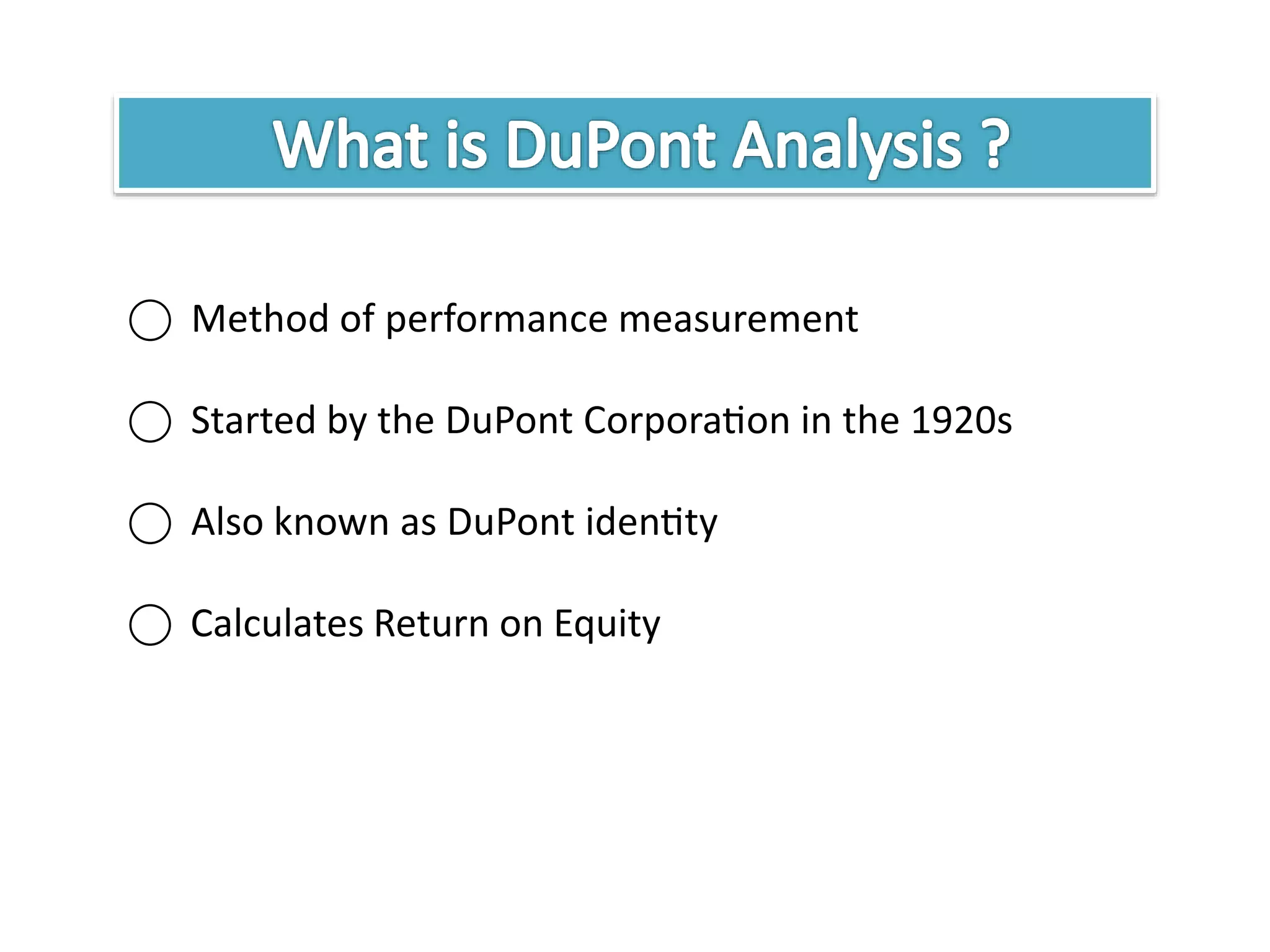 What is DuPont Analysis ?

○ Method of performance measurement

○ Started by the DuPont Corporation in the 1920s

○ Also known as DuPont identity

○ Calculates Return on Equity